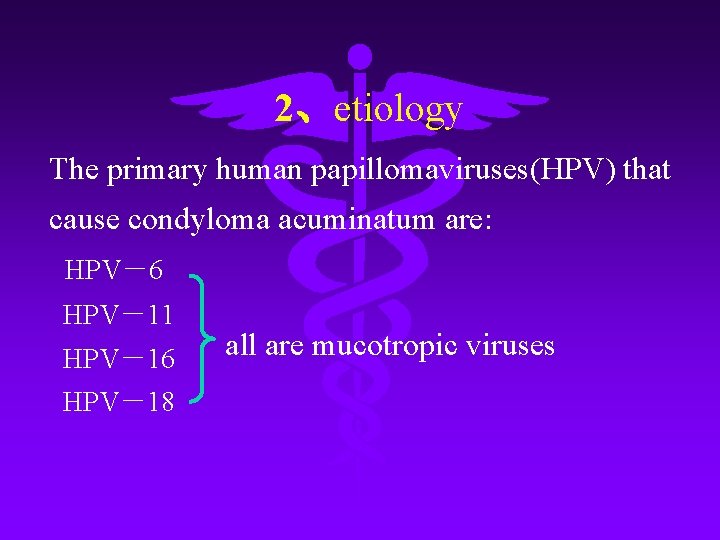 2、etiology

The primary human papillomaviruses(HPV) that cause condyloma acuminatum are:

HPV－6
HPV－11
HPV－16
HPV－18

all are mucotropic viruses